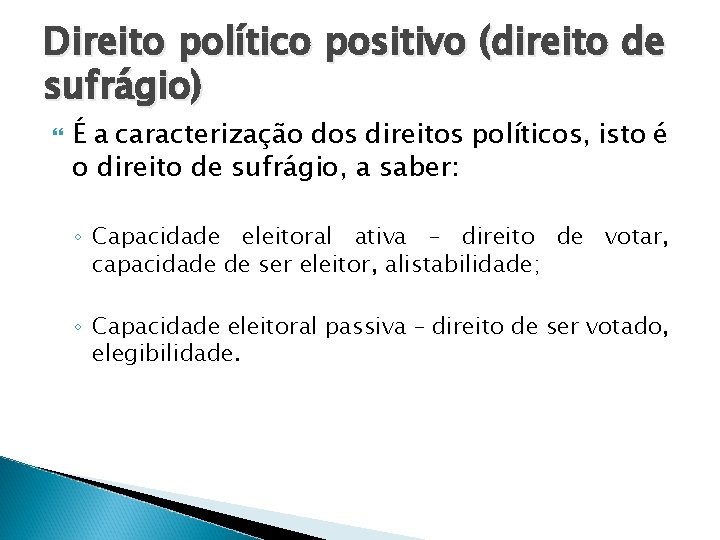 Direito político positivo (direito de sufrágio)

É a caracterização dos direitos políticos, isto é o direito de sufrágio, a saber:

◦ Capacidade eleitoral ativa – direito de votar, capacidade de ser eleitor, alistabilidade;

◦ Capacidade eleitoral passiva – direito de ser votado, elegibilidade.